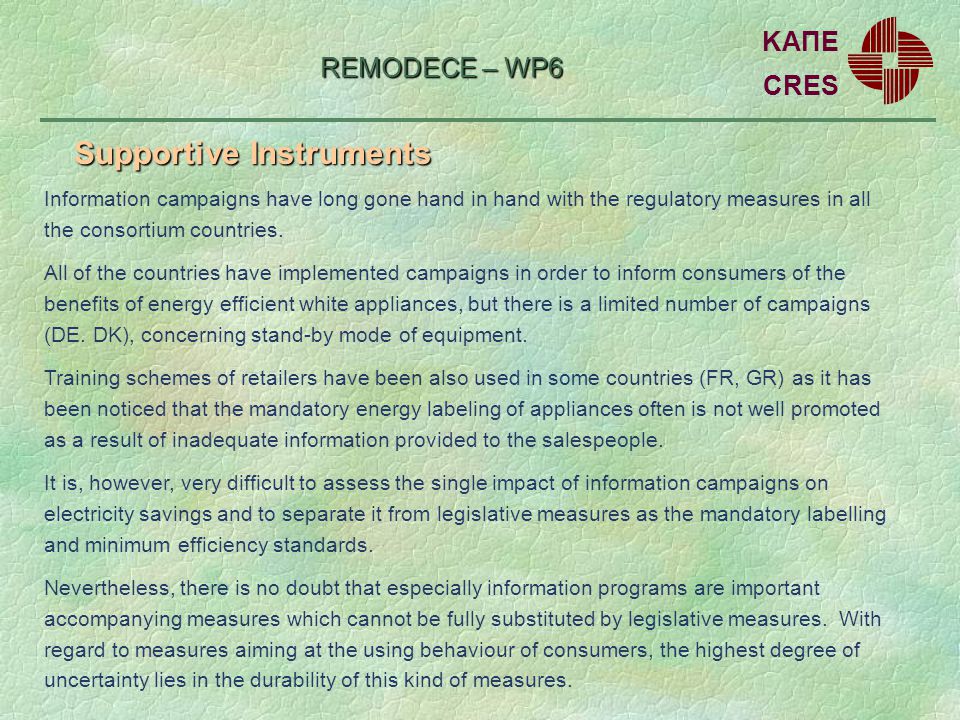 REMODECE – WP6

ΚΑΠΕ
CRES

Supportive Instruments

Information campaigns have long gone hand in hand with the regulatory measures in all the consortium countries.

All of the countries have implemented campaigns in order to inform consumers of the benefits of energy efficient white appliances, but there is a limited number of campaigns (DE. DK), concerning stand-by mode of equipment.

Training schemes of retailers have been also used in some countries (FR, GR) as it has been noticed that the mandatory energy labeling of appliances often is not well promoted as a result of inadequate information provided to the salespeople.

It is, however, very difficult to assess the single impact of information campaigns on electricity savings and to separate it from legislative measures as the mandatory labelling and minimum efficiency standards.

Nevertheless, there is no doubt that especially information programs are important accompanying measures which cannot be fully substituted by legislative measures. With regard to measures aiming at the using behaviour of consumers, the highest degree of uncertainty lies in the durability of this kind of measures.